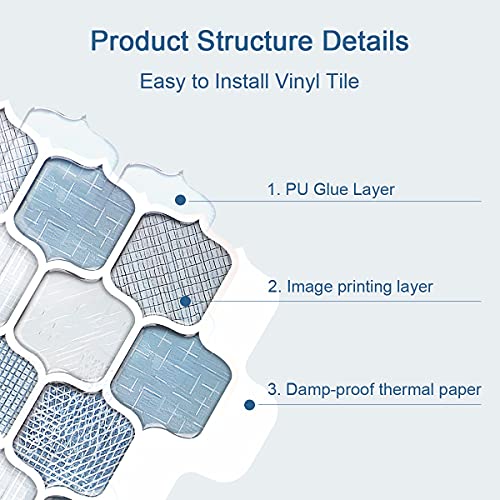 Product Structure Details

Easy to Install Vinyl Tile

1. PU Glue Layer

2. Image printing layer

3. Damp-proof thermal paper